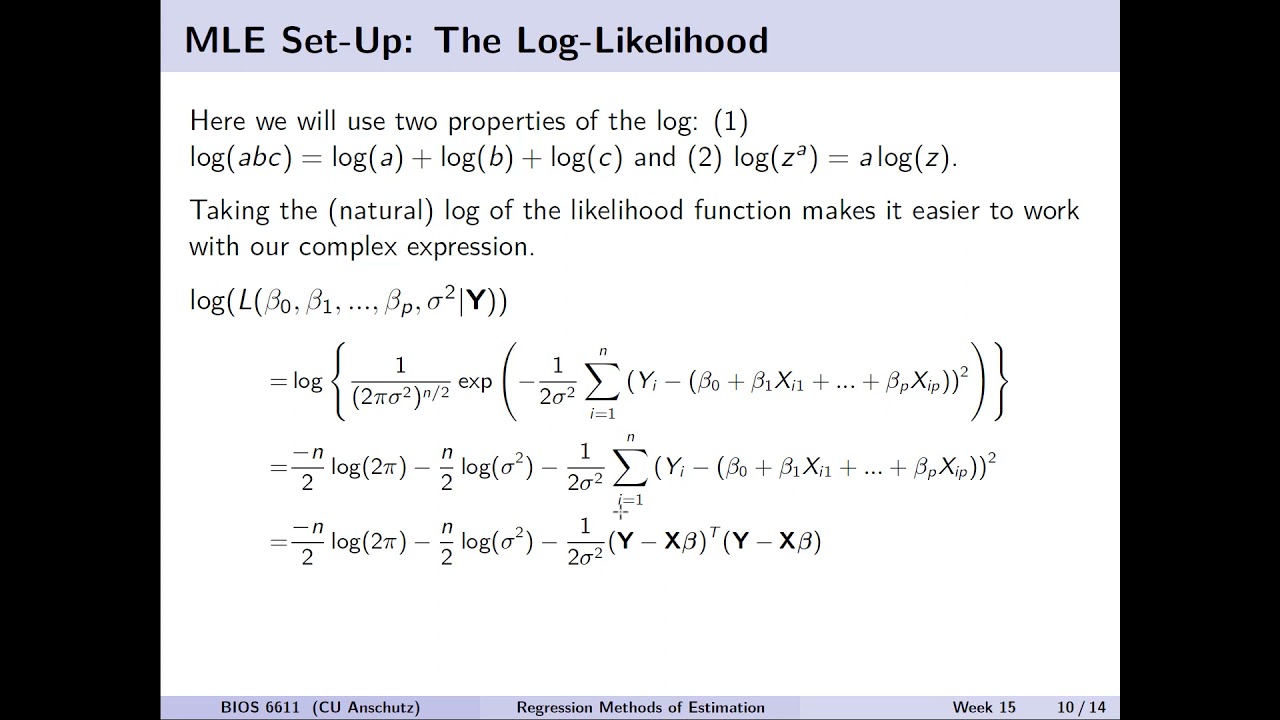 MLE Set-Up: The Log-Likelihood

Here we will use two properties of the log: (1) $\log(abc) = \log(a) + \log(b) + \log(c)$ and (2) $\log(z^a) = a\log(z)$.

Taking the (natural) log of the likelihood function makes it easier to work with our complex expression.

$\log(L(\beta_0, \beta_1, ..., \beta_p, \sigma^2|\mathbf{Y}))$

$= \log\left\{\frac{1}{(2\pi\sigma^2)^{n/2}} \exp\left(-\frac{1}{2\sigma^2}\sum_{i=1}^{n}(Y_i - (\beta_0 + \beta_1 X_{i1} + ... + \beta_p X_{ip}))^2\right)\right\}$

$= \frac{-n}{2}\log(2\pi) - \frac{n}{2}\log(\sigma^2) - \frac{1}{2\sigma^2}\sum_{i=1}^{n}(Y_i - (\beta_0 + \beta_1 X_{i1} + ... + \beta_p X_{ip}))^2$

$= \frac{-n}{2}\log(2\pi) - \frac{n}{2}\log(\sigma^2) - \frac{1}{2\sigma^2}(\mathbf{Y} - \mathbf{X}\beta)^T(\mathbf{Y} - \mathbf{X}\beta)$

BIOS 6611 (CU Anschutz) Regression Methods of Estimation Week 15 10 / 14